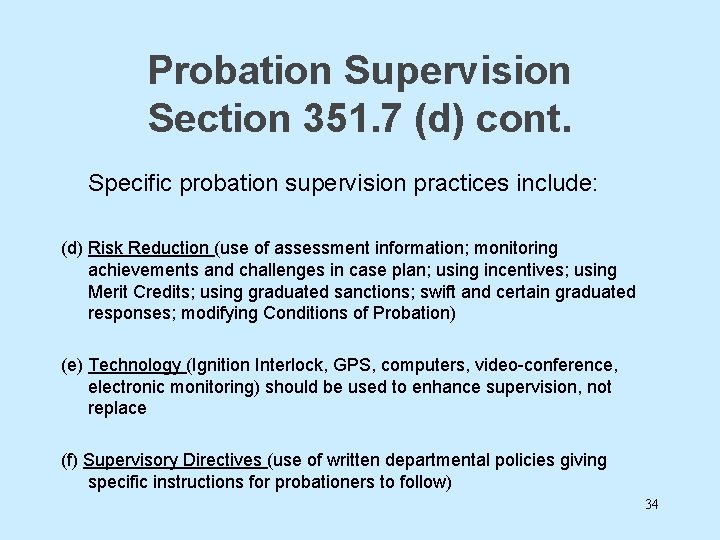 Probation Supervision
Section 351.7 (d) cont.

Specific probation supervision practices include:

(d) Risk Reduction (use of assessment information; monitoring achievements and challenges in case plan; using incentives; using Merit Credits; using graduated sanctions; swift and certain graduated responses; modifying Conditions of Probation)

(e) Technology (Ignition Interlock, GPS, computers, video-conference, electronic monitoring) should be used to enhance supervision, not replace

(f) Supervisory Directives (use of written departmental policies giving specific instructions for probationers to follow)

34